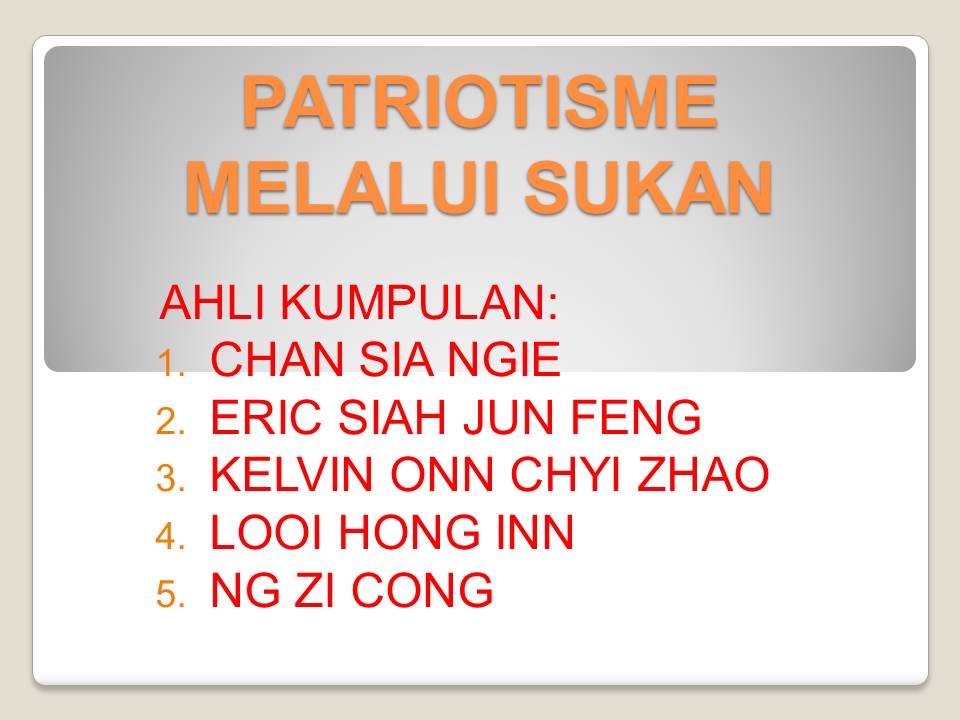 PATRIOTISME MELALUI SUKAN

AHLI KUMPULAN:
1. CHAN SIA NGIE
2. ERIC SIAH JUN FENG
3. KELVIN ONN CHYI ZHAO
4. LOOI HONG INN
5. NG ZI CONG